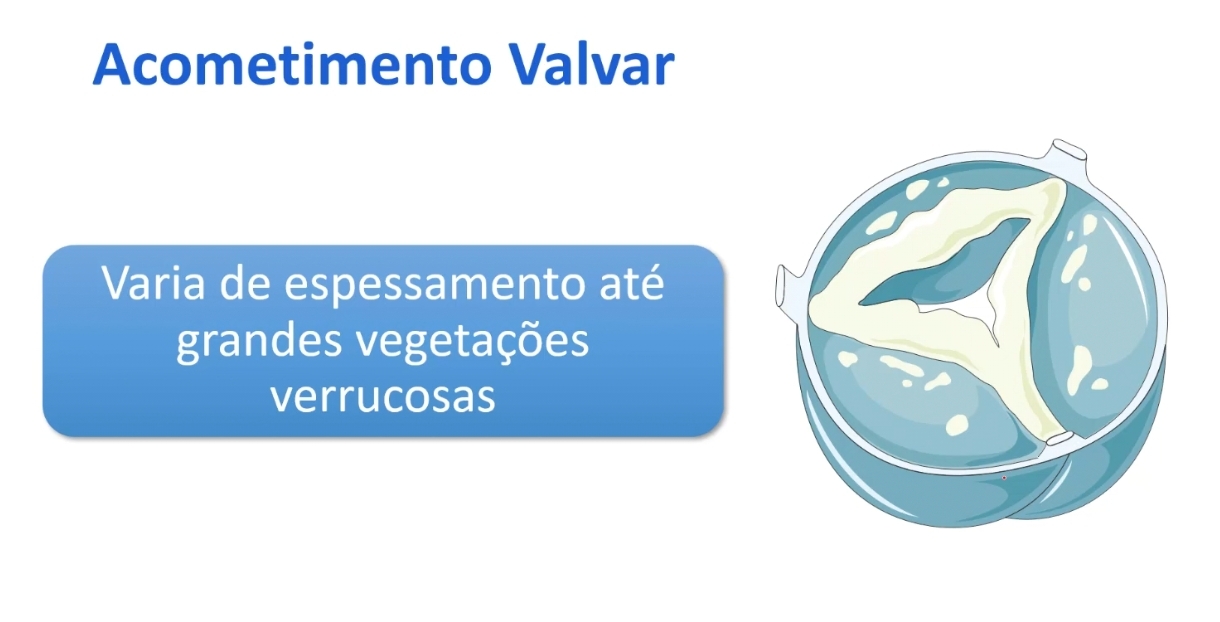 Acometimento Valvar

Varia de espessamento até grandes vegetações verrucosas